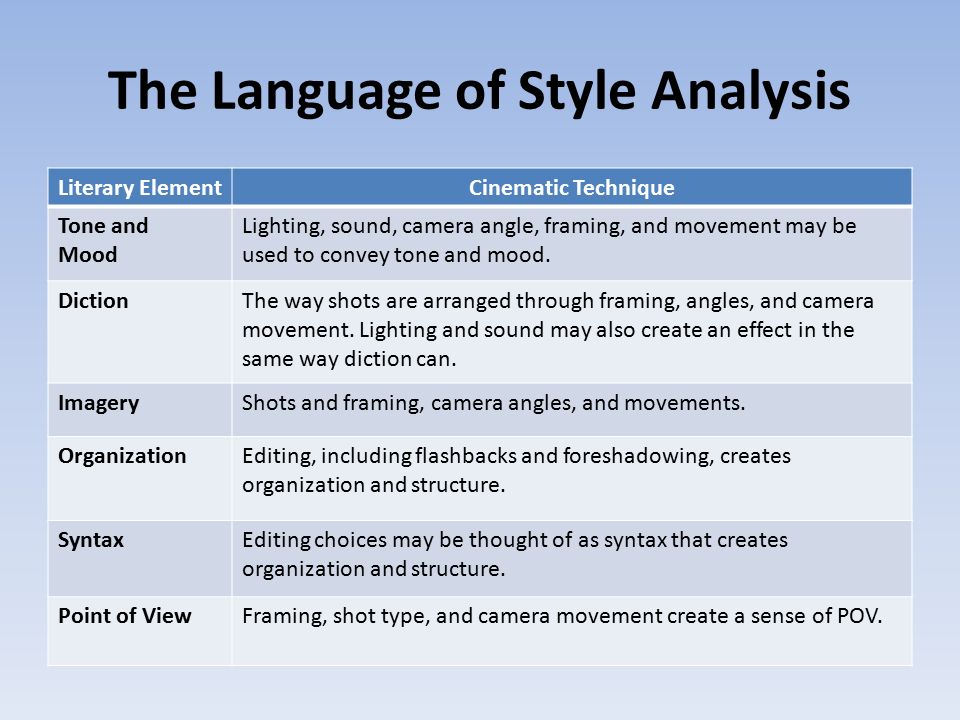 The Language of Style Analysis

| Literary Element | Cinematic Technique |
|---|---|
| Tone and Mood | Lighting, sound, camera angle, framing, and movement may be used to convey tone and mood. |
| Diction | The way shots are arranged through framing, angles, and camera movement. Lighting and sound may also create an effect in the same way diction can. |
| Imagery | Shots and framing, camera angles, and movements. |
| Organization | Editing, including flashbacks and foreshadowing, creates organization and structure. |
| Syntax | Editing choices may be thought of as syntax that creates organization and structure. |
| Point of View | Framing, shot type, and camera movement create a sense of POV. |